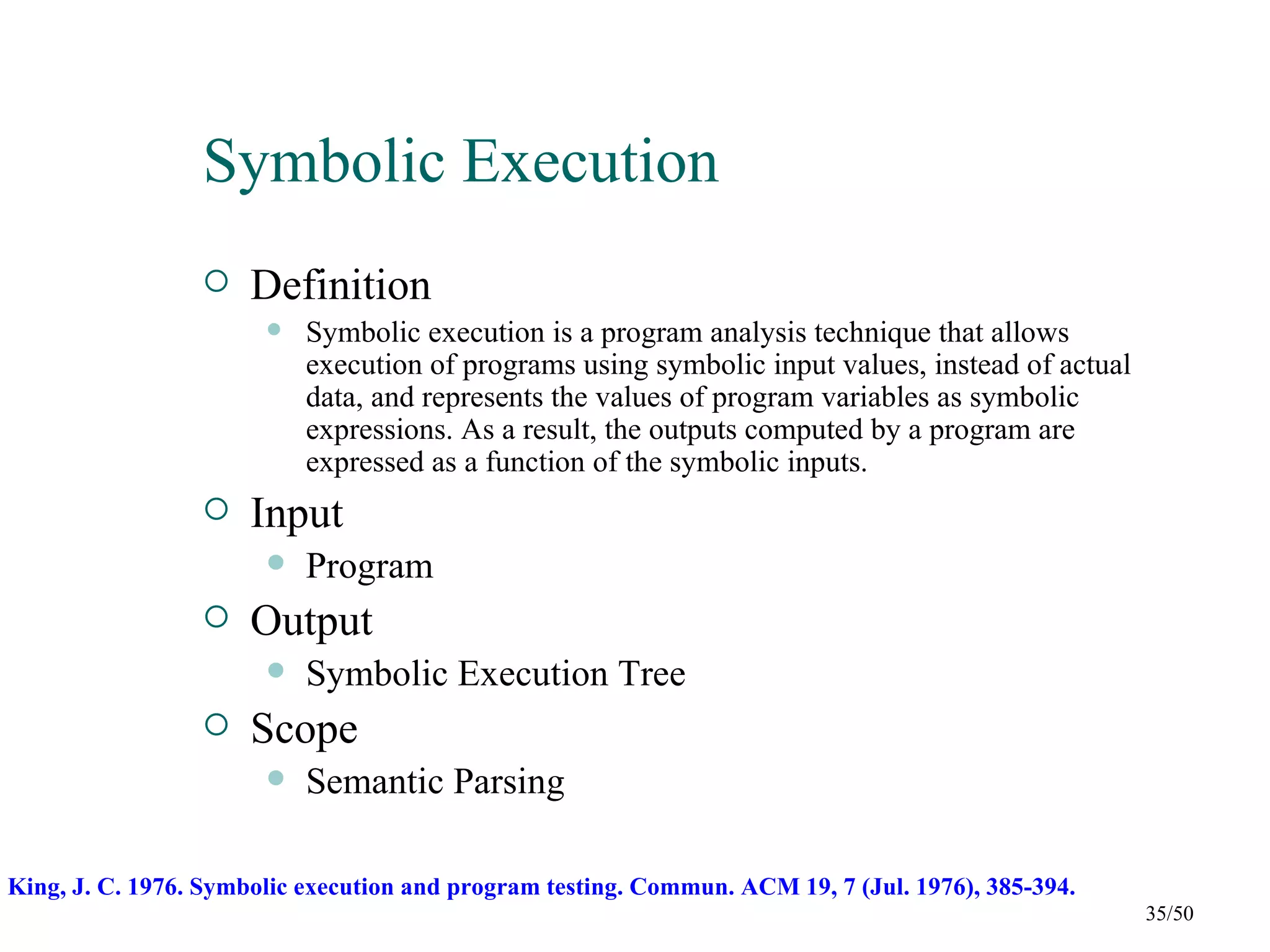 Symbolic Execution

Definition

Symbolic execution is a program analysis technique that allows execution of programs using symbolic input values, instead of actual data, and represents the values of program variables as symbolic expressions. As a result, the outputs computed by a program are expressed as a function of the symbolic inputs.

Input

Program

Output

Symbolic Execution Tree

Scope

Semantic Parsing

King, J. C. 1976. Symbolic execution and program testing. Commun. ACM 19, 7 (Jul. 1976), 385-394.

35/50